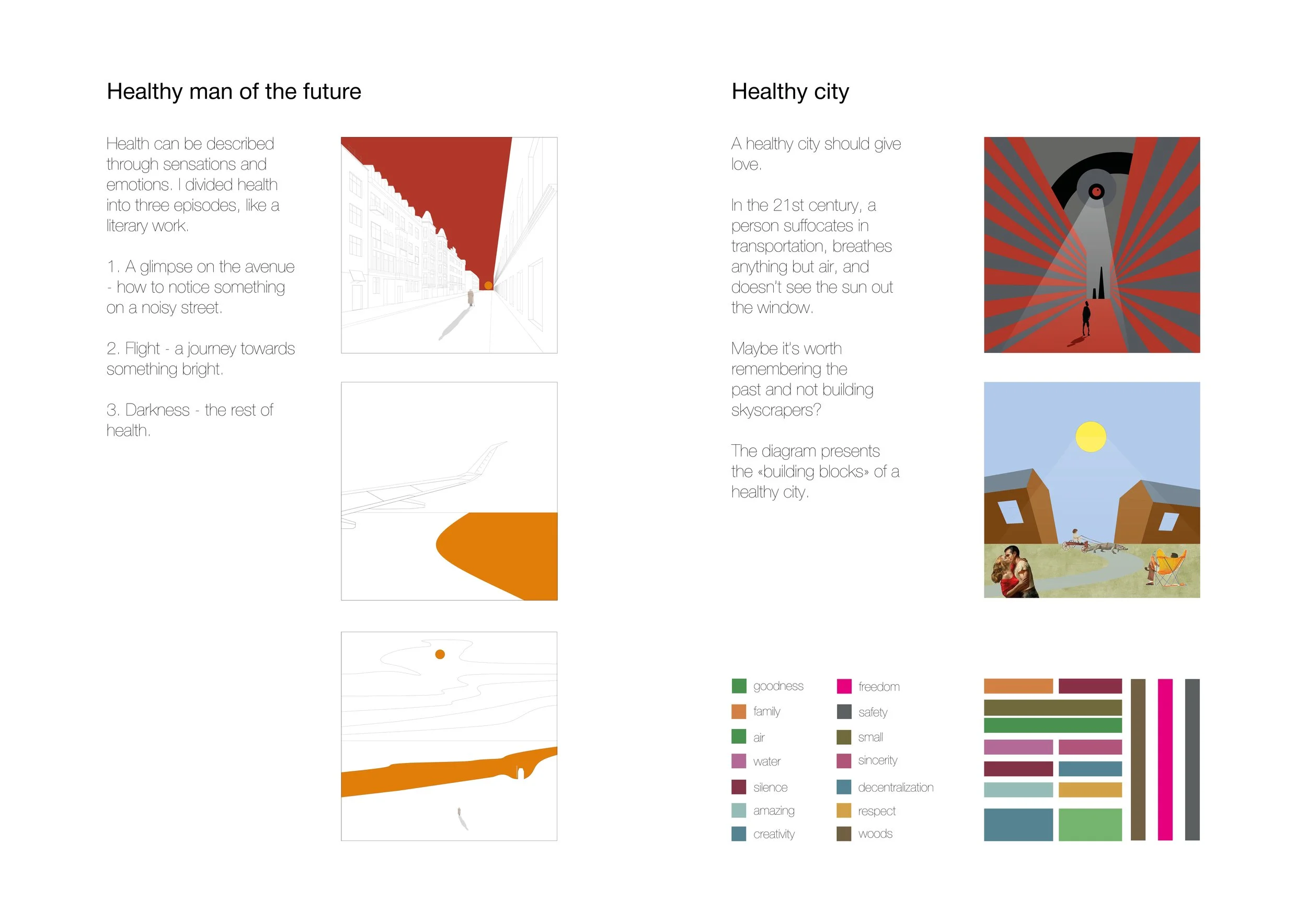 Healthy man of the future

Health can be described through sensations and emotions. I divided health into three episodes, like a literary work.

1. A glimpse on the avenue - how to notice something on a noisy street.

2. Flight - a journey towards something bright.

3. Darkness - the rest of health.

Healthy city

A healthy city should give love.

In the 21st century, a person suffocates in transportation, breathes anything but air, and doesn't see the sun out the window.

Maybe it's worth remembering the past and not building skyscrapers?

The diagram presents the «building blocks» of a healthy city.

goodness
family
air
water
silence
amazing
creativity

freedom
safety
small
sincerity
decentralization
respect
woods